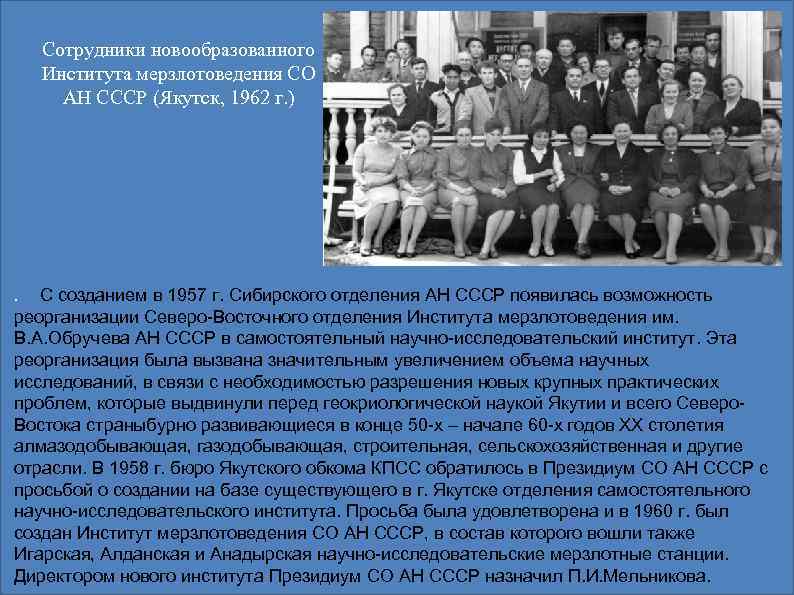 Сотрудники новообразованного Института мерзлотоведения СО АН СССР (Якутск, 1962 г.)

. С созданием в 1957 г. Сибирского отделения АН СССР появилась возможность реорганизации Северо-Восточного отделения Института мерзлотоведения им. В.А.Обручева АН СССР в самостоятельный научно-исследовательский институт. Эта реорганизация была вызвана значительным увеличением объема научных исследований, в связи с необходимостью разрешения новых крупных практических проблем, которые выдвинули перед геокриологической наукой Якутии и всего Северо-Востока страныбурно развивающиеся в конце 50-х – начале 60-х годов XX столетия алмазодобывающая, газодобывающая, строительная, сельскохозяйственная и другие отрасли. В 1958 г. бюро Якутского обкома КПСС обратилось в Президиум СО АН СССР с просьбой о создании на базе существующего в г. Якутске отделения самостоятельного научно-исследовательского института. Просьба была удовлетворена и в 1960 г. был создан Институт мерзлотоведения СО АН СССР, в состав которого вошли также Игарская, Алданская и Анадырская научно-исследовательские мерзлотные станции. Директором нового института Президиум СО АН СССР назначил П.И.Мельникова.